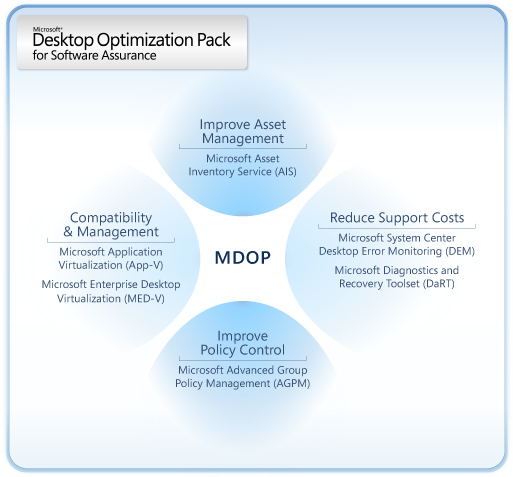 Microsoft®
Desktop Optimization Pack
for Software Assurance

Improve Asset Management
Microsoft Asset Inventory Service (AIS)

Compatibility & Management
Microsoft Application Virtualization (App-V)
Microsoft Enterprise Desktop Virtualization (MED-V)

MDOP

Reduce Support Costs
Microsoft System Center Desktop Error Monitoring (DEM)
Microsoft Diagnostics and Recovery Toolset (DaRT)

Improve Policy Control
Microsoft Advanced Group Policy Management (AGPM)